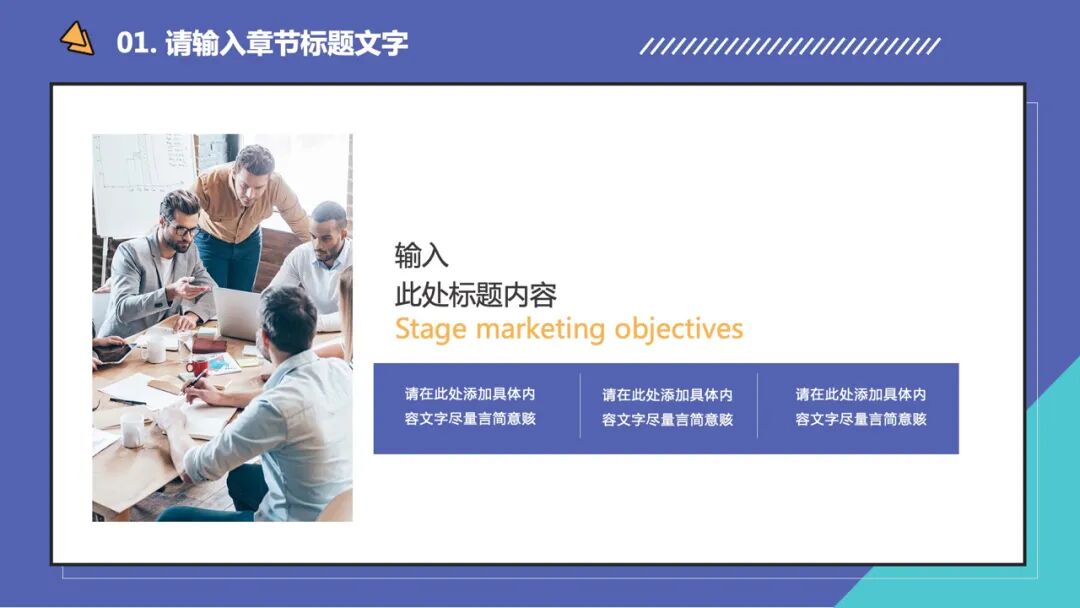 01. 请输入章节标题文字

输入
此处标题内容
Stage marketing objectives

请在此处添加具体内容文字尽量言简意赅

请在此处添加具体内容文字尽量言简意赅

请在此处添加具体内容文字尽量言简意赅